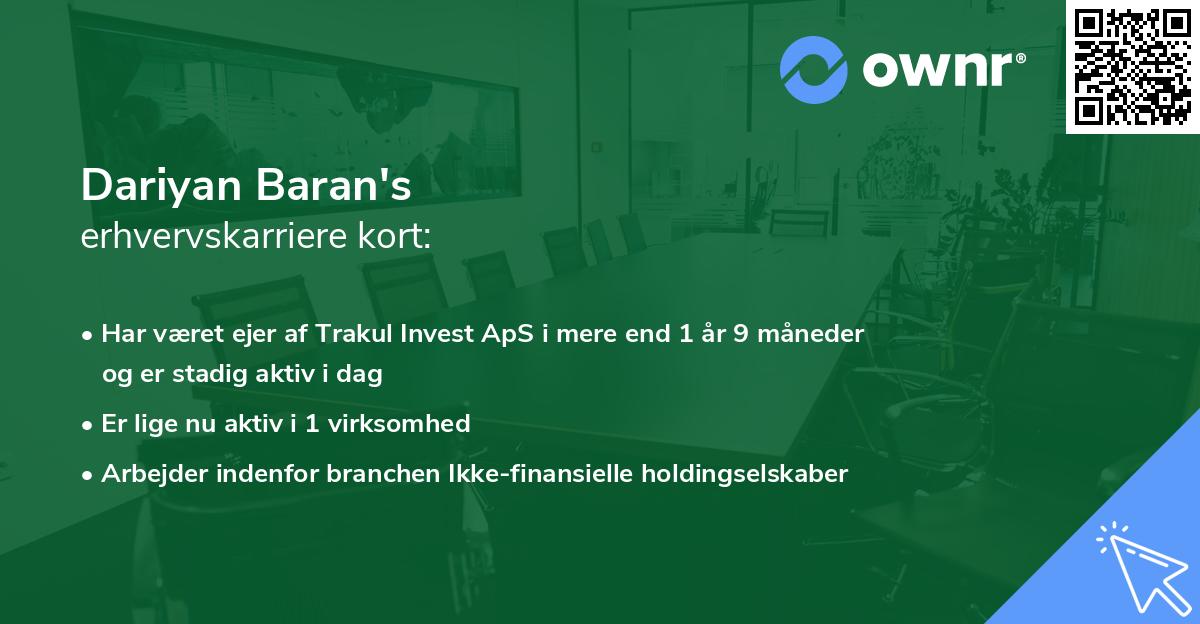 ownr®

Dariyan Baran's
erhvervskarriere kort:

• Har været ejer af Trakul Invest ApS i mere end 1 år 9 måneder og er stadig aktiv i dag

• Er lige nu aktiv i 1 virksomhed

• Arbejder indenfor branchen Ikke-finansielle holdingselskaber